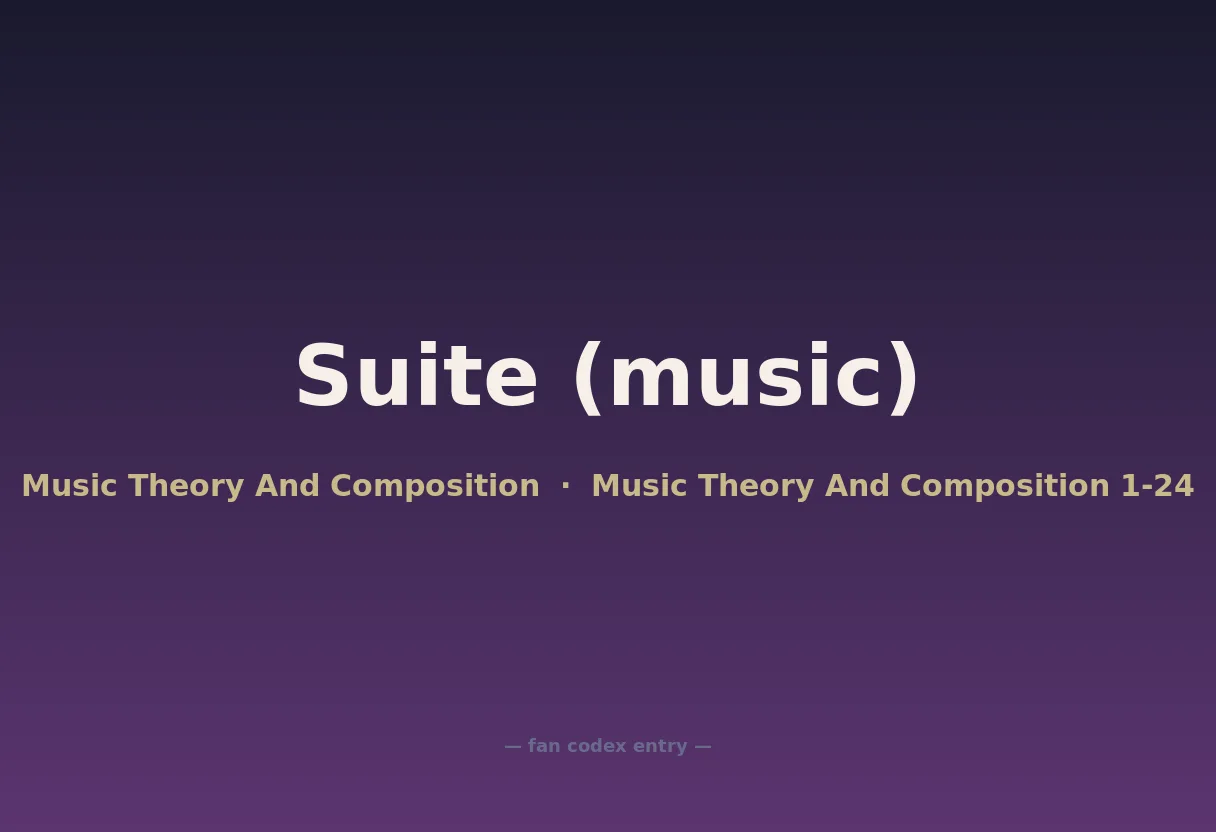 Suite (music)

Music Theory And Composition · Music Theory And Composition 1-24

— fan codex entry —